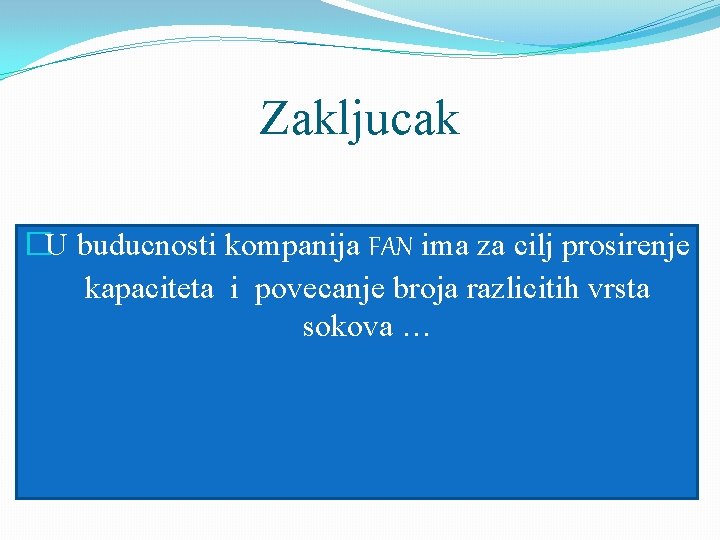 Zakljucak

U buducnosti kompanija FAN ima za cilj prosirenje kapaciteta i povecanje broja razlicitih vrsta sokova …